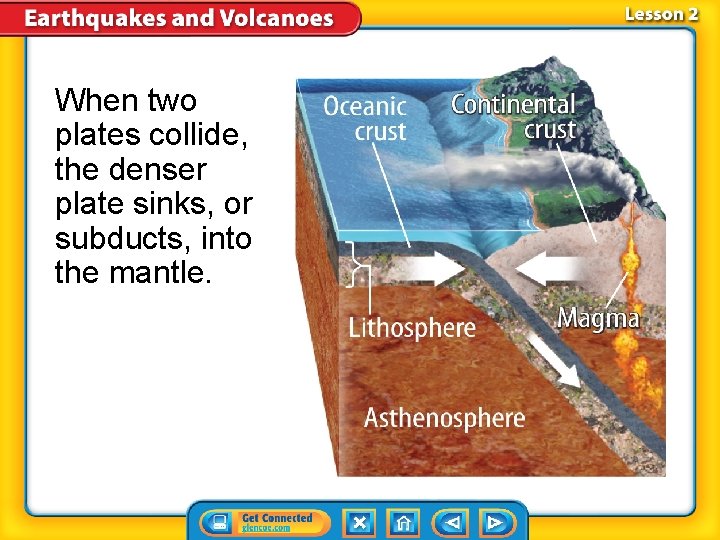 Earthquakes and Volcanoes

Lesson 2

When two plates collide, the denser plate sinks, or subducts, into the mantle.

Oceanic crust

Continental crust

Lithosphere

Magma

Asthenosphere

Get Connected
glencoe.com